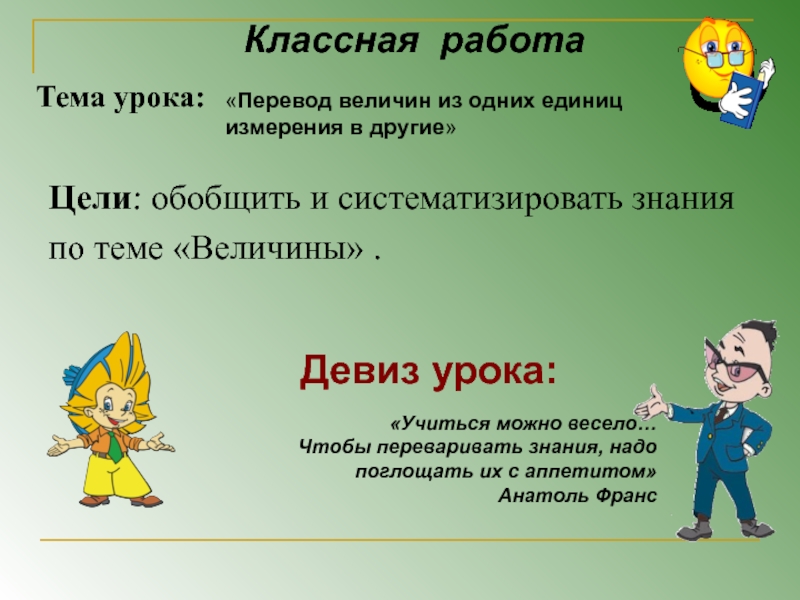 Классная работа

Тема урока: «Перевод величин из одних единиц измерения в другие»

Цели: обобщить и систематизировать знания по теме «Величины» .

Девиз урока:

«Учиться можно весело…
Чтобы переваривать знания, надо поглощать их с аппетитом»
Анатоль Франс